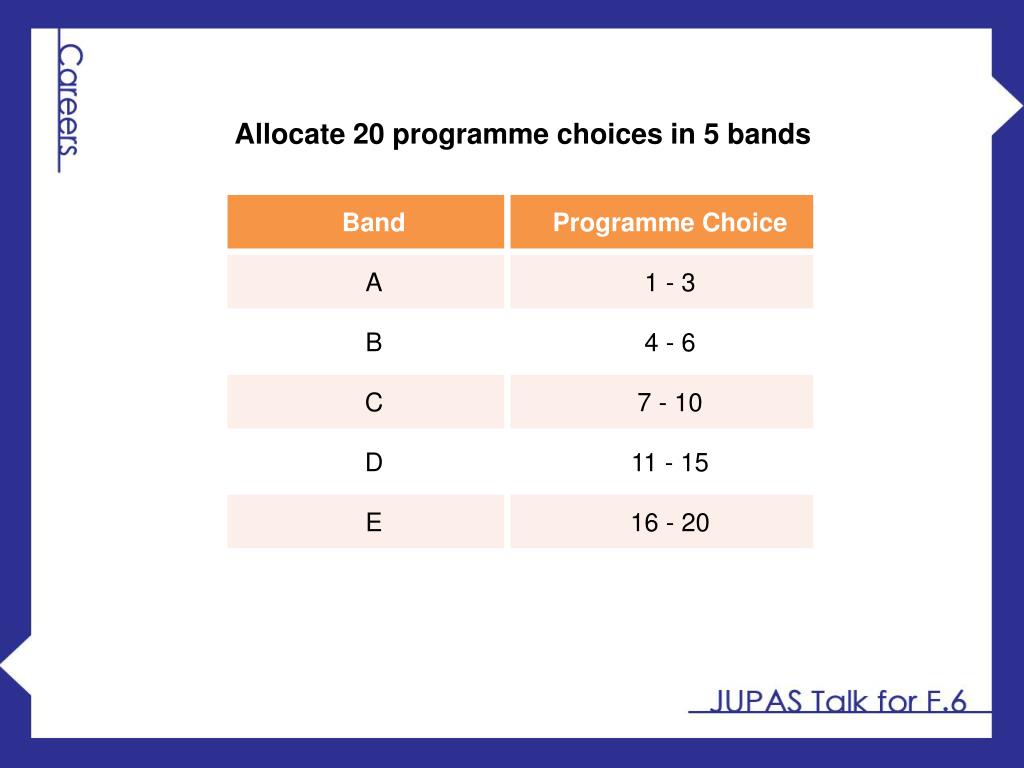 Careers

Allocate 20 programme choices in 5 bands

| Band | Programme Choice |
|---|---|
| A | 1 - 3 |
| B | 4 - 6 |
| C | 7 - 10 |
| D | 11 - 15 |
| E | 16 - 20 |

JUPAS Talk for F.6